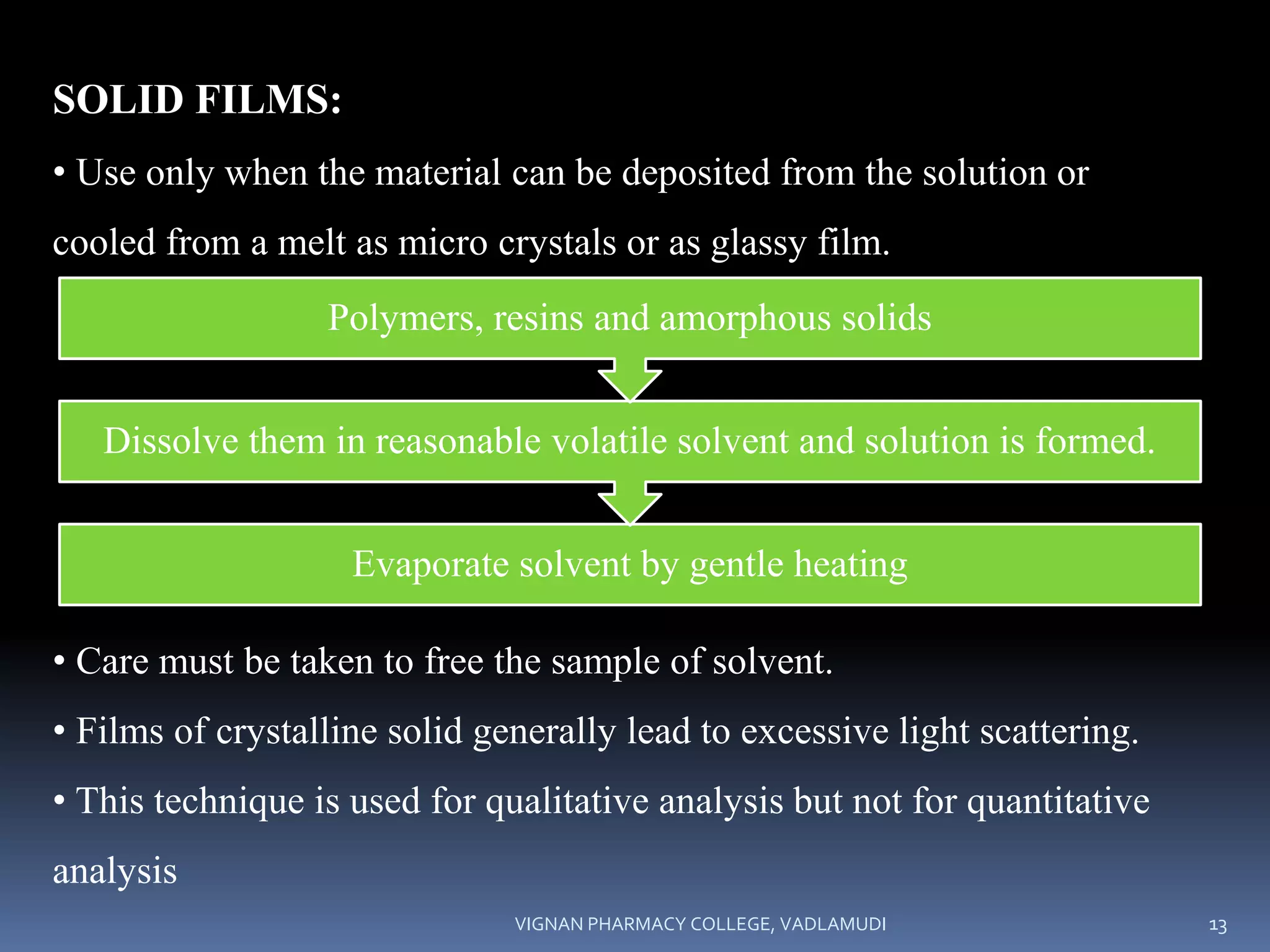 SOLID FILMS:

• Use only when the material can be deposited from the solution or cooled from a melt as micro crystals or as glassy film.

Polymers, resins and amorphous solids

Dissolve them in reasonable volatile solvent and solution is formed.

Evaporate solvent by gentle heating

• Care must be taken to free the sample of solvent.

• Films of crystalline solid generally lead to excessive light scattering.

• This technique is used for qualitative analysis but not for quantitative analysis

VIGNAN PHARMACY COLLEGE, VADLAMUDI

13